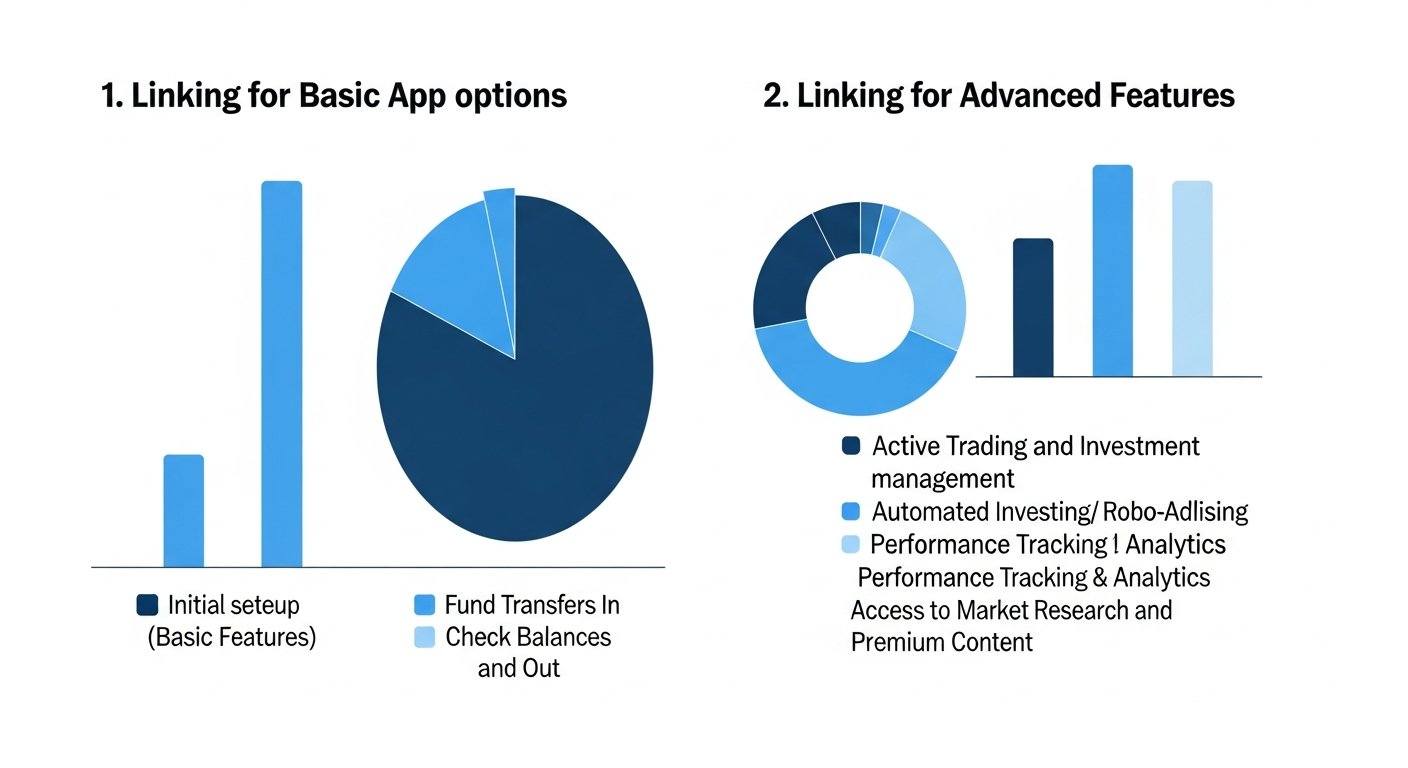 1. Linking for Basic App options

Initial seteup (Basic Features)

Fund Transfers In

Check Balances and Out

2. Linking for Advanced Features

Active Trading and Investment management

Automated Investing/ Robo-Adlising

Performance Tracking ! Analytics

Performance Tracking & Analytics

Access to Market Research and Premium Content